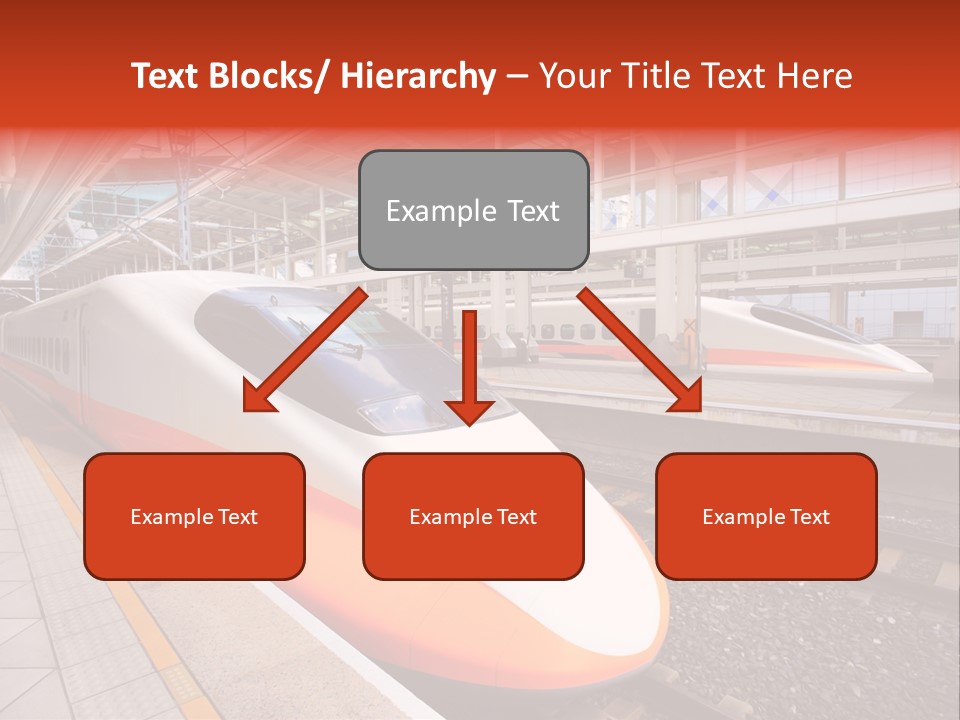 Text Blocks/ Hierarchy – Your Title Text Here

Example Text

Example Text

Example Text

Example Text